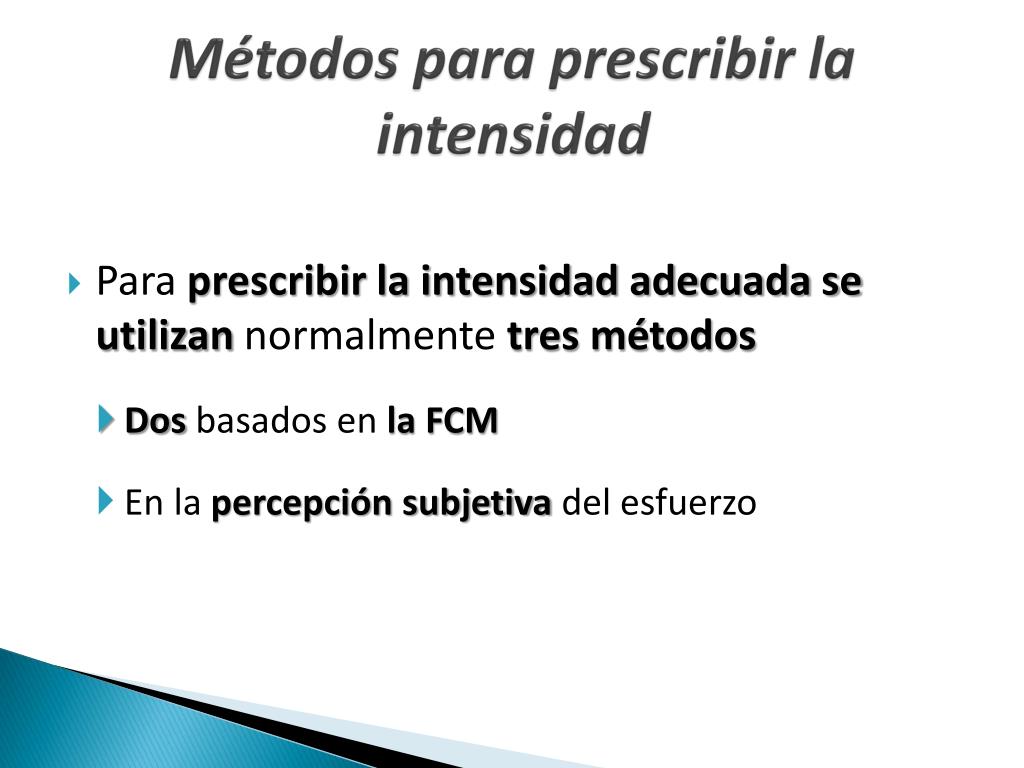 Métodos para prescribir la intensidad

Para prescribir la intensidad adecuada se utilizan normalmente tres métodos

Dos basados en la FCM

En la percepción subjetiva del esfuerzo